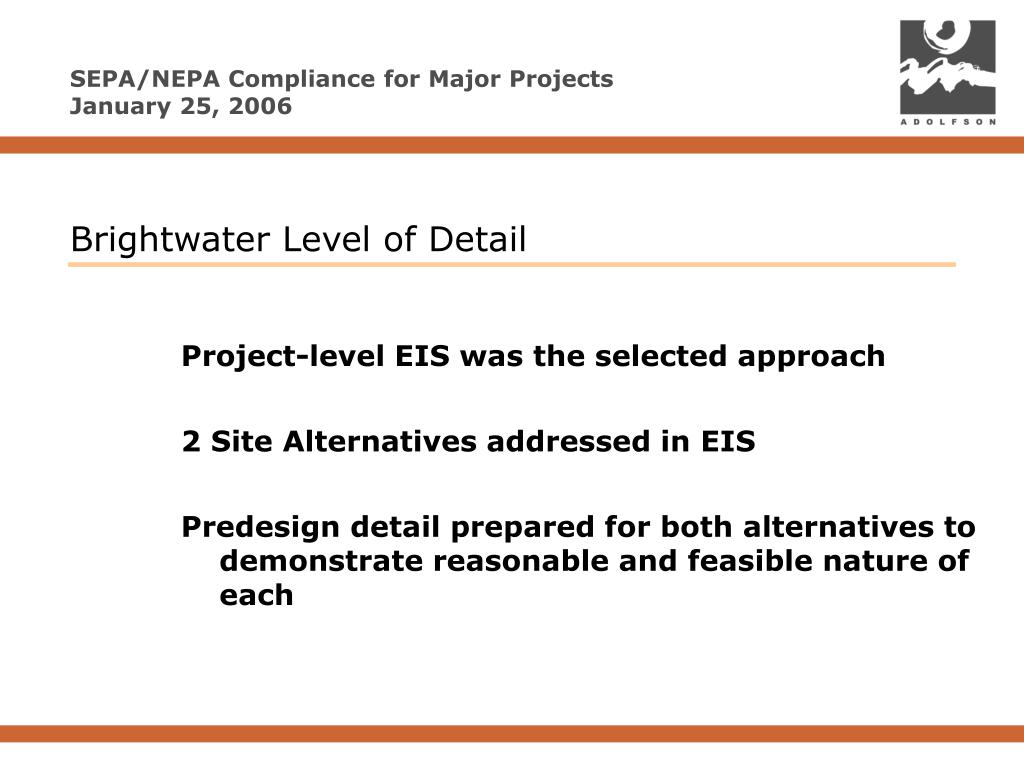 SEPA/NEPA Compliance for Major Projects
January 25, 2006

ADOLFSON

Brightwater Level of Detail

Project-level EIS was the selected approach

2 Site Alternatives addressed in EIS

Predesign detail prepared for both alternatives to demonstrate reasonable and feasible nature of each